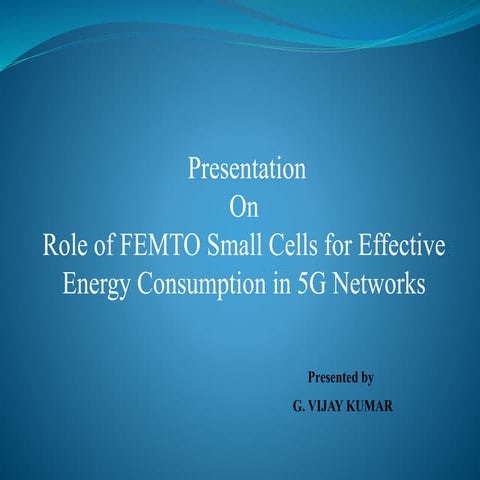 Presentation
On
Role of FEMTO Small Cells for Effective Energy Consumption in 5G Networks

Presented by

G. VIJAY KUMAR